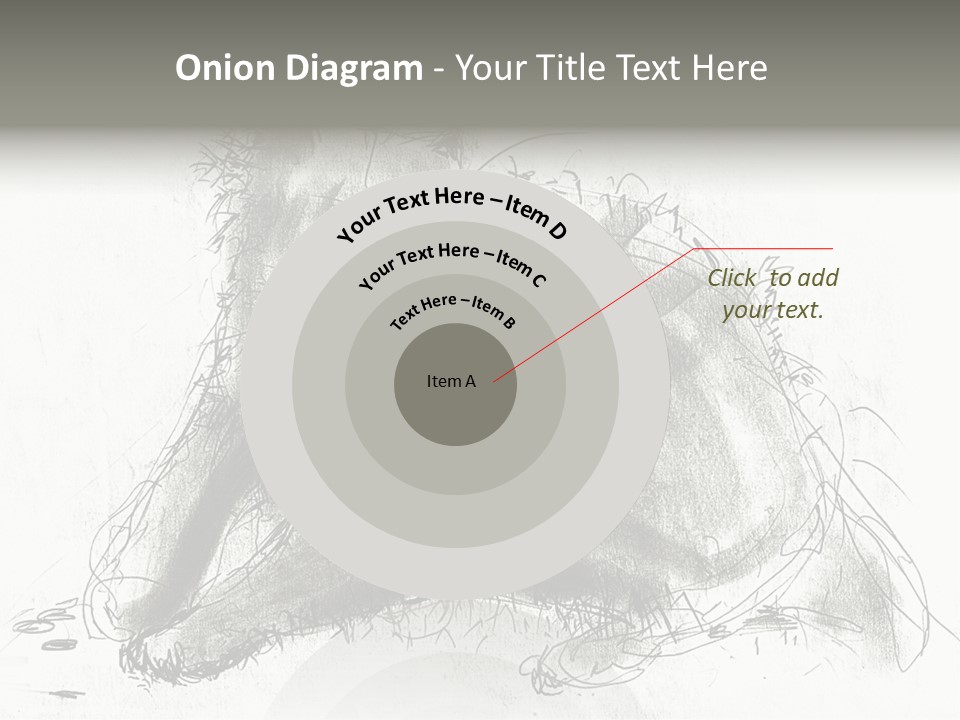 Onion Diagram - Your Title Text Here

Your Text Here – Item D

Your Text Here – Item C

Text Here – Item B

Item A

Click to add your text.